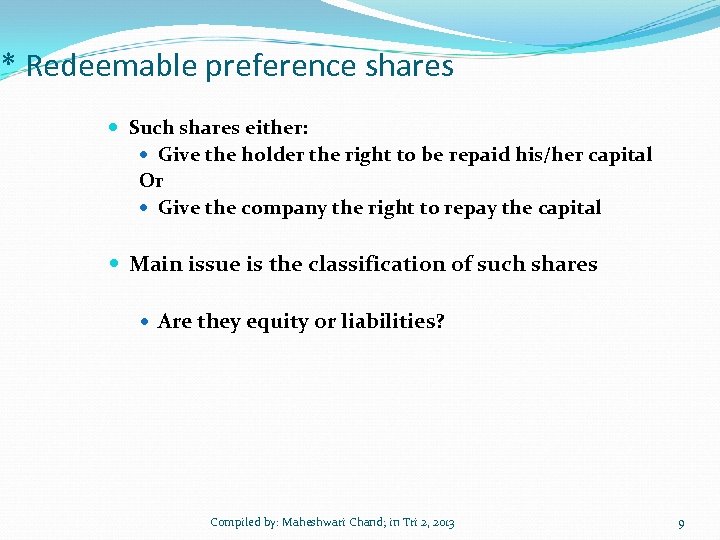 * Redeemable preference shares

- Such shares either:
  - Give the holder the right to be repaid his/her capital

Or

  - Give the company the right to repay the capital

- Main issue is the classification of such shares

  - Are they equity or liabilities?

Compiled by: Maheshwari Chand; in Tri 2, 2013

9